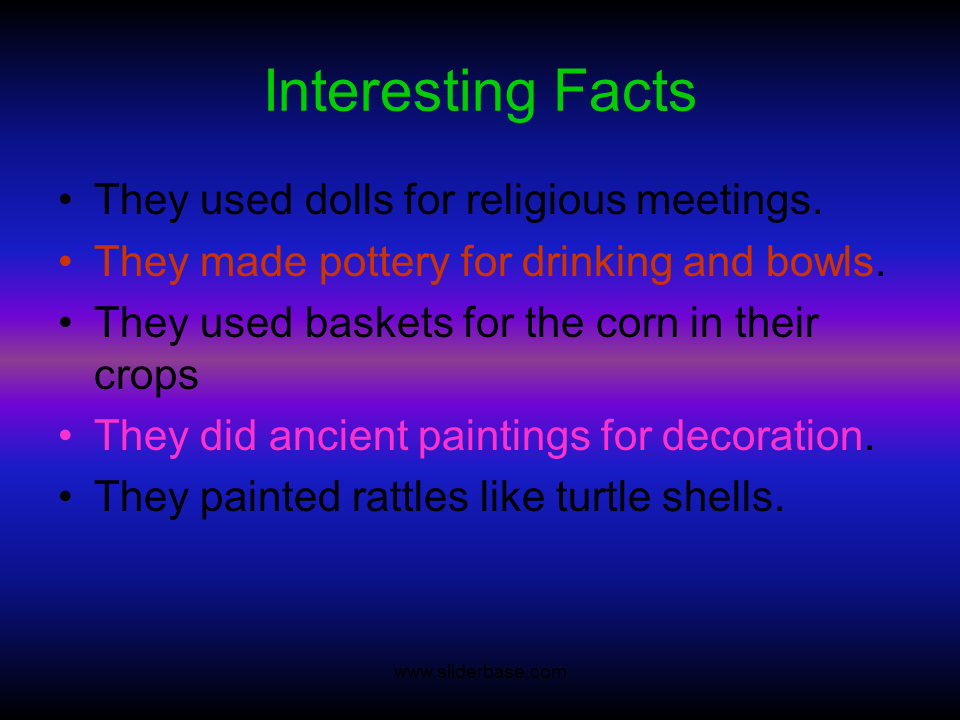 Interesting Facts

• They used dolls for religious meetings.
• They made pottery for drinking and bowls.
• They used baskets for the corn in their crops
• They did ancient paintings for decoration.
• They painted rattles like turtle shells.

www.sliderbase.com